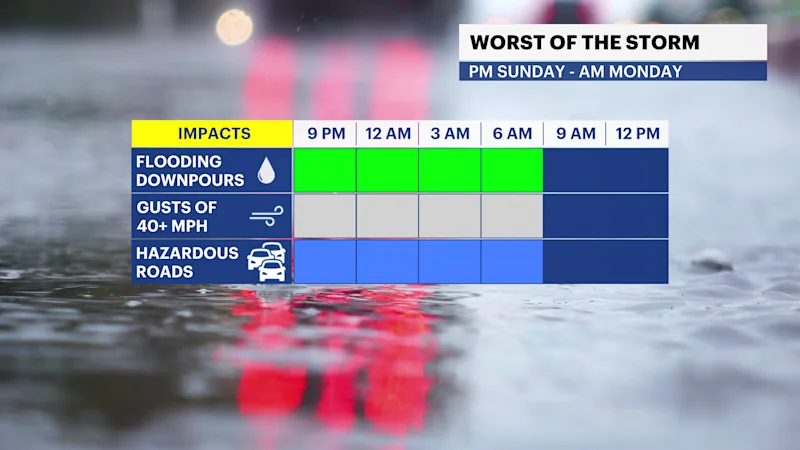 WORST OF THE STORM
PM SUNDAY - AM MONDAY

| IMPACTS | 9 PM | 12 AM | 3 AM | 6 AM | 9 AM | 12 PM |
|---|---|---|---|---|---|---|
| FLOODING DOWNPOURS | | | | | | |
| GUSTS OF 40+ MPH | | | | | | |
| HAZARDOUS ROADS | | | | | | |